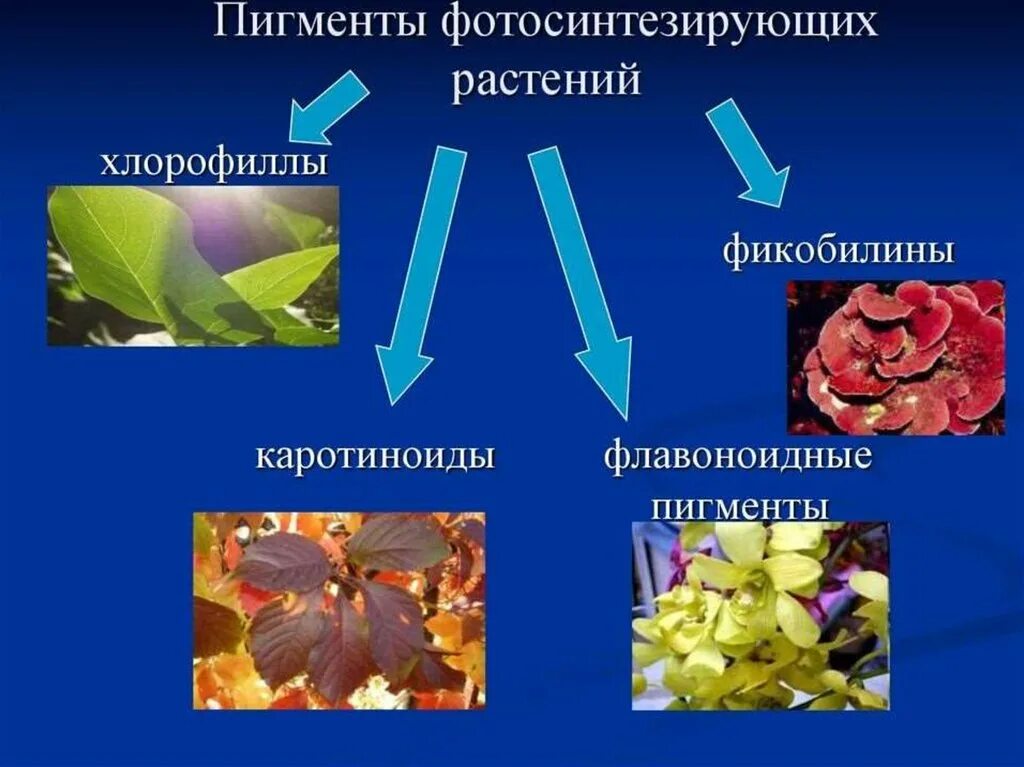 Пигменты фотосинтезирующих растений

хлорофиллы

фикобилины

каротиноиды

флавоноидные пигменты